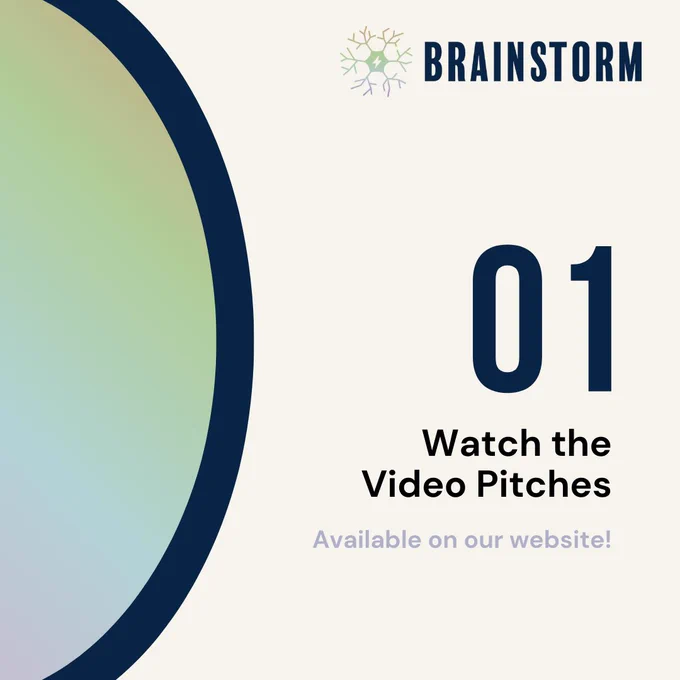 BRAINSTORM

01

Watch the Video Pitches

Available on our website!